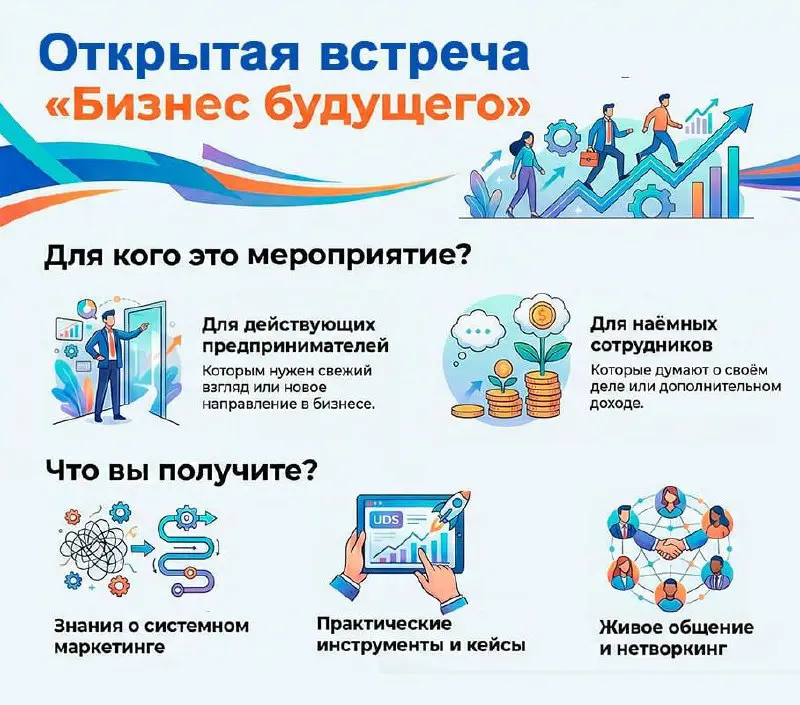 Открытая встреча
«Бизнес будущего»

Для кого это мероприятие?

Для действующих предпринимателей
Которым нужен свежий взгляд или новое направление в бизнесе.

Для наёмных сотрудников
Которые думают о своём деле или дополнительном доходе.

Что вы получите?

UDS

Знания о системном маркетинге

Практические инструменты и кейсы

Живое общение и нетворкинг